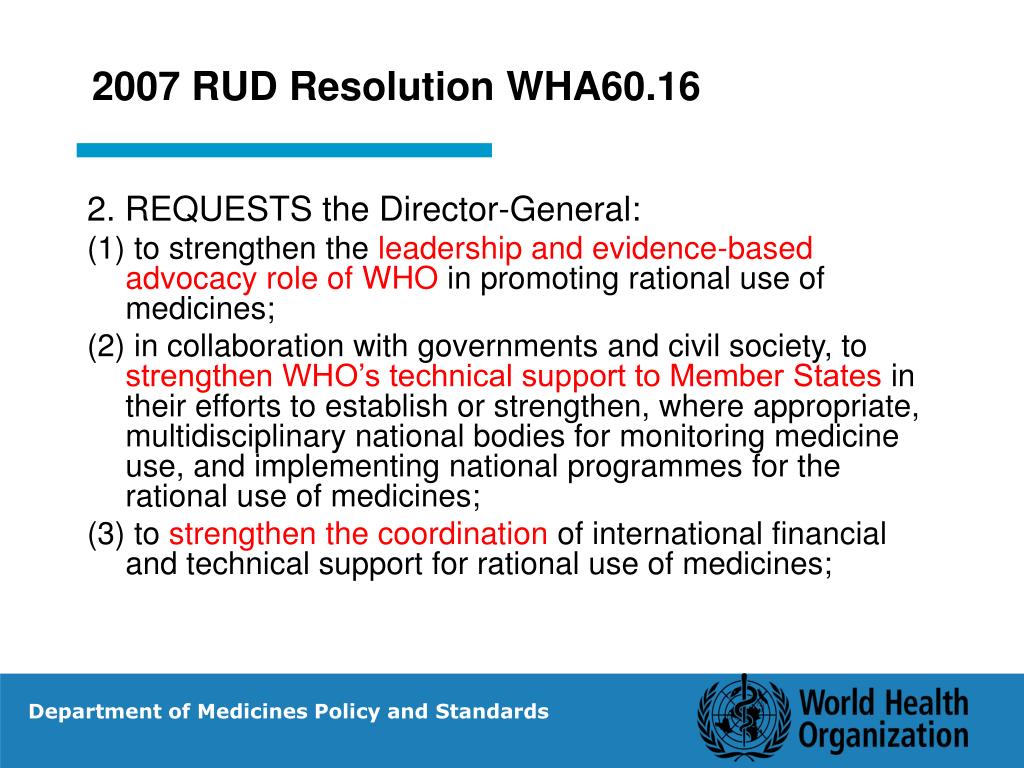 2007 RUD Resolution WHA60.16

2. REQUESTS the Director-General:

(1) to strengthen the leadership and evidence-based advocacy role of WHO in promoting rational use of medicines;

(2) in collaboration with governments and civil society, to strengthen WHO's technical support to Member States in their efforts to establish or strengthen, where appropriate, multidisciplinary national bodies for monitoring medicine use, and implementing national programmes for the rational use of medicines;

(3) to strengthen the coordination of international financial and technical support for rational use of medicines;

Department of Medicines Policy and Standards

World Health Organization